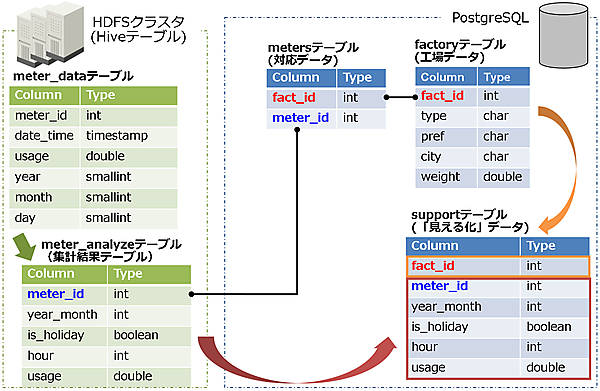 HDFSクラスタ
(Hiveテーブル)

meter_dataテーブル

| Column | Type |
|---|---|
| meter_id | int |
| date_time | timestamp |
| usage | double |
| year | smallint |
| month | smallint |
| day | smallint |

meter_analyzeテーブル
(集計結果テーブル)

| Column | Type |
|---|---|
| meter_id | int |
| year_month | int |
| is_holiday | boolean |
| hour | int |
| usage | double |

PostgreSQL

metersテーブル
(対応データ)

| Column | Type |
|---|---|
| fact_id | int |
| meter_id | int |

factoryテーブル
(工場データ)

| Column | Type |
|---|---|
| fact_id | int |
| type | char |
| pref | char |
| city | char |
| weight | double |

supportテーブル
(「見える化」データ)

| Column | Type |
|---|---|
| fact_id | int |
| meter_id | int |
| year_month | int |
| is_holiday | boolean |
| hour | int |
| usage | double |